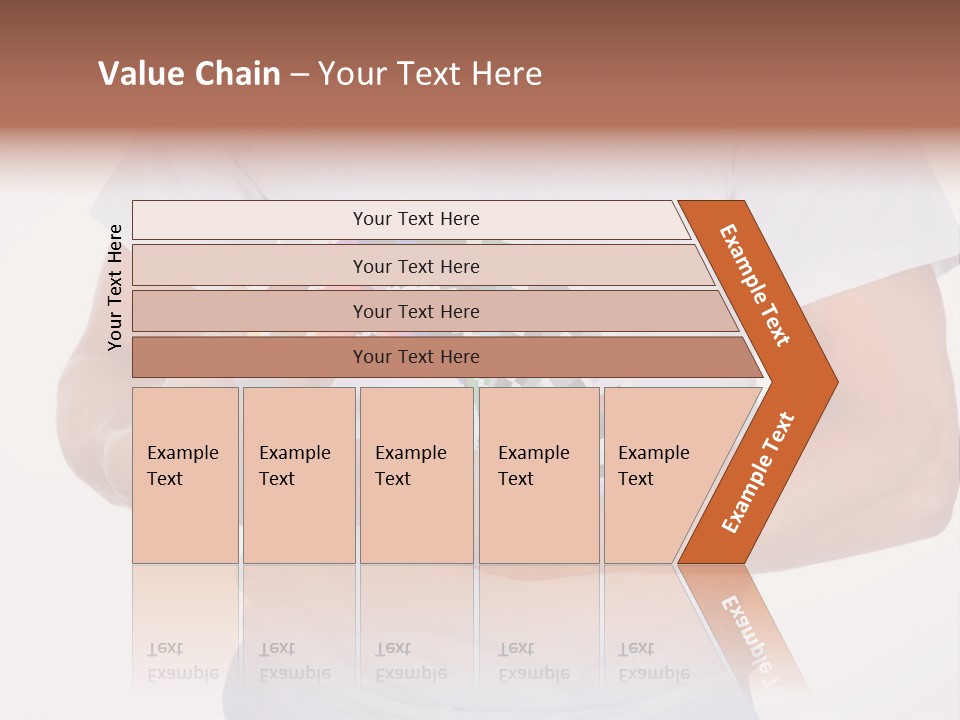 Value Chain – Your Text Here

Your Text Here

Your Text Here

Your Text Here

Your Text Here

Your Text Here

Example Text

Example Text

Example Text

Example Text

Example Text

Example Text

Example Text